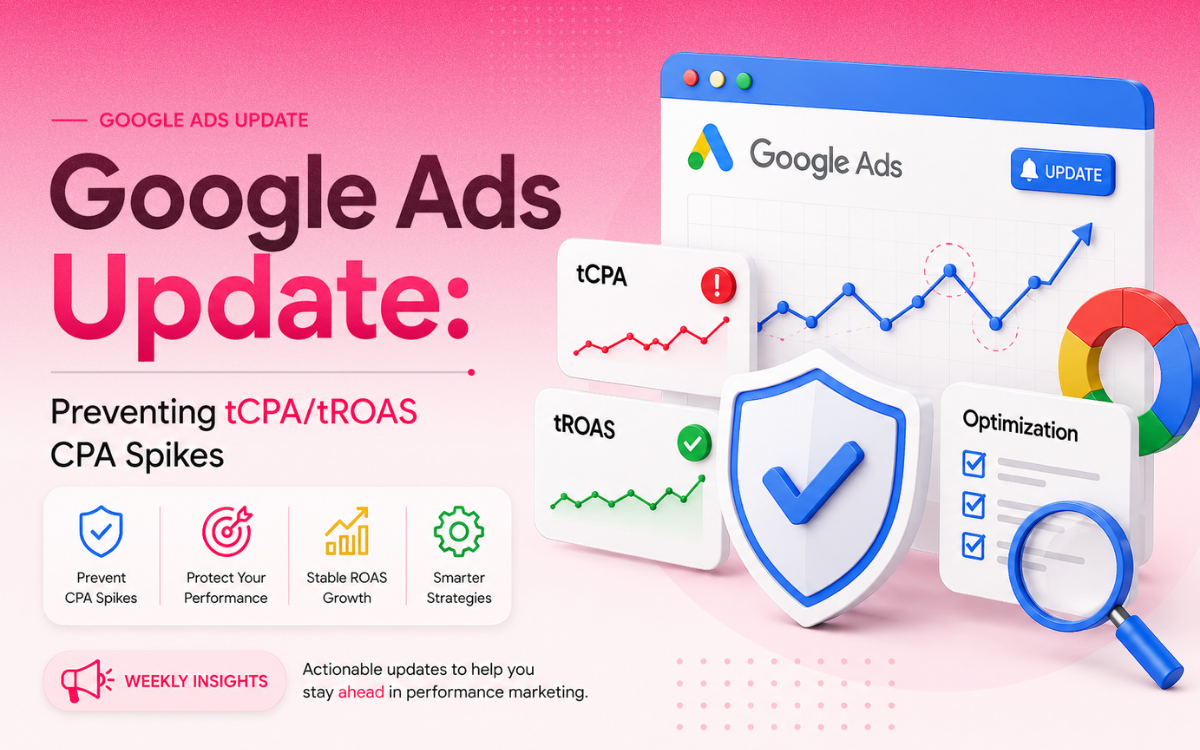 GOOGLE ADS UPDATE

Google Ads Update:

Preventing tCPA/tROAS CPA Spikes

Prevent CPA Spikes

Protect Your Performance

Stable ROAS Growth

Smarter Strategies

WEEKLY INSIGHTS

Actionable updates to help you stay ahead in performance marketing.

Google Ads

UPDATE

tCPA

tROAS

Optimization